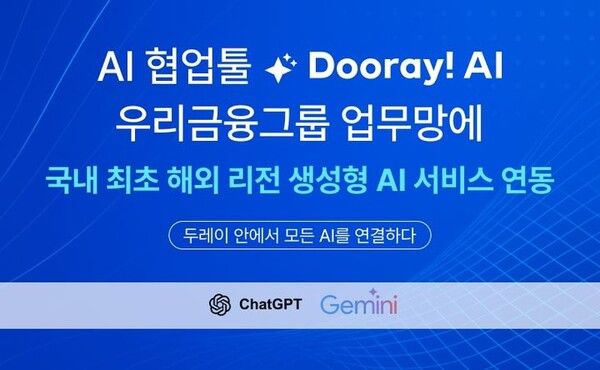 AI 협업툴 Dooray! AI
우리금융그룹 업무망에

국내 최초 해외 리전 생성형 AI 서비스 연동

두레이 안에서 모든 AI를 연결하다

ChatGPT Gemini